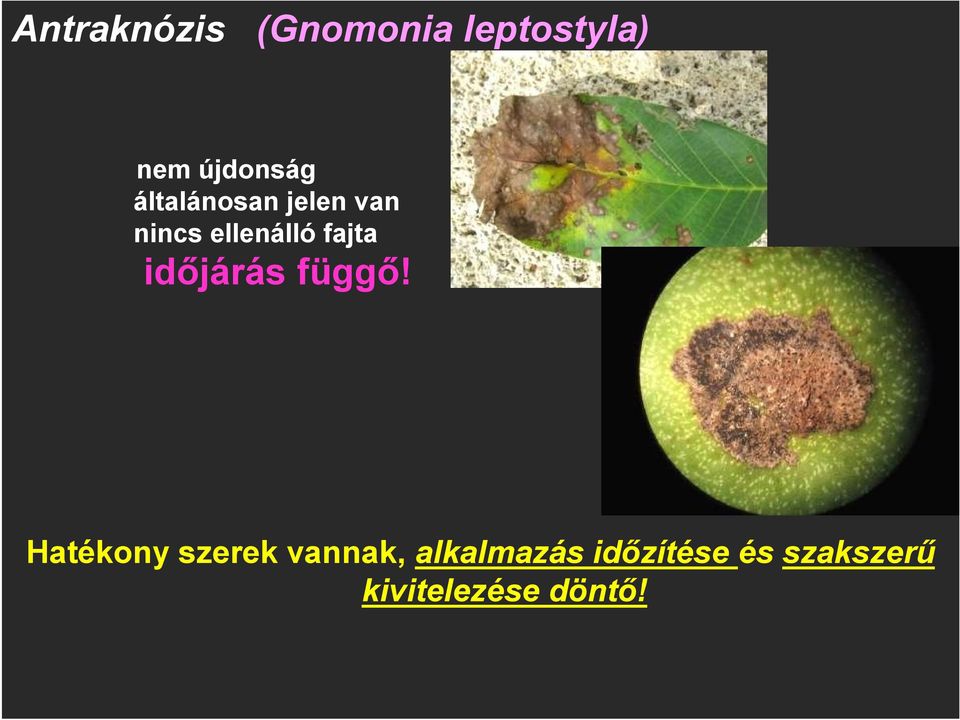 Antraknózis (Gnomonia leptostyla)

nem újdonság
általánosan jelen van
nincs ellenálló fajta
időjárás függő!

Hatékony szerek vannak, alkalmazás időzítése és szakszerű kivitelezése döntő!